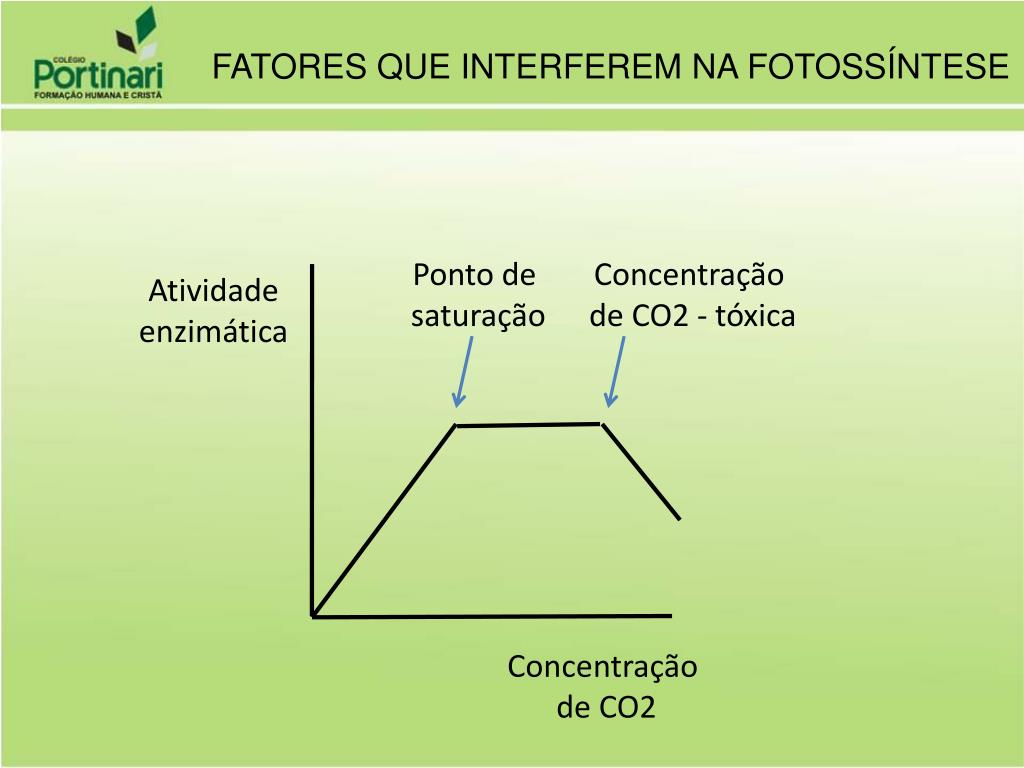 COLÉGIO
Portinari
FORMAÇÃO HUMANA E CRISTÃ

FATORES QUE INTERFEREM NA FOTOSSÍNTESE

Atividade enzimática

Ponto de saturação

Concentração de CO2 - tóxica

Concentração de CO2